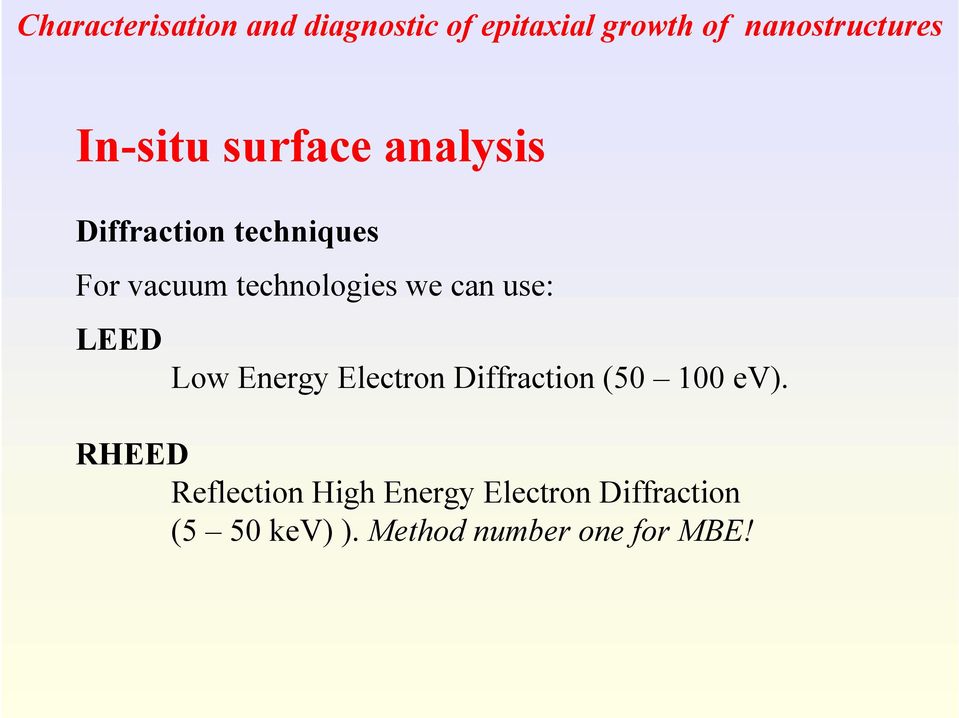 Characterisation and diagnostic of epitaxial growth of nanostructures

In-situ surface analysis

Diffraction techniques

For vacuum technologies we can use:

LEED

Low Energy Electron Diffraction (50 – 100 eV).

RHEED

Reflection High Energy Electron Diffraction (5 – 50 keV) ). Method number one for MBE!